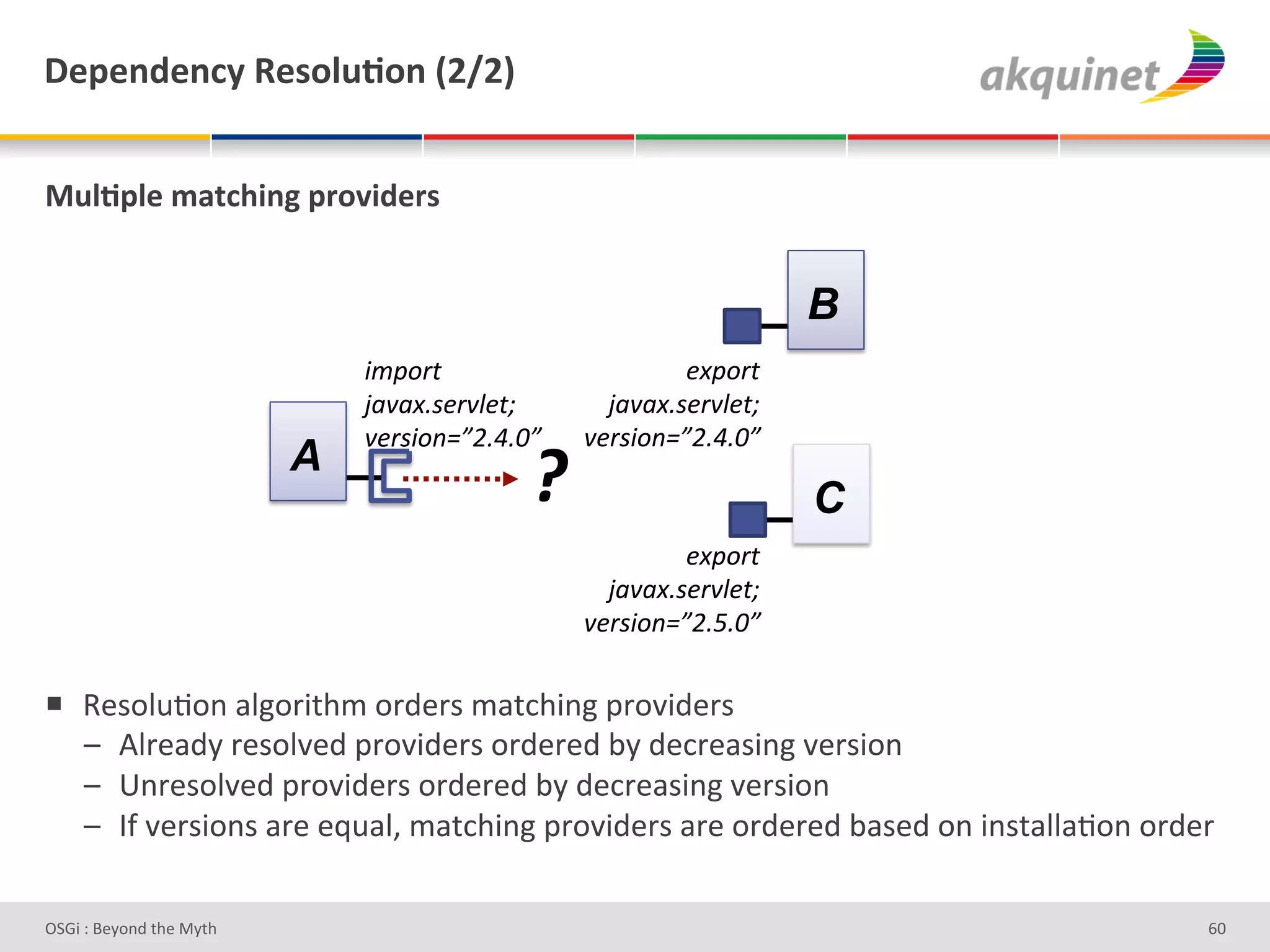 Dependency Resolution (2/2)

akquinet

Multiple matching providers

B

import javax.servlet; version=”2.4.0”

export javax.servlet; version=”2.4.0”

A

?

C

export javax.servlet; version=”2.5.0”

■ Resolution algorithm orders matching providers
– Already resolved providers ordered by decreasing version
– Unresolved providers ordered by decreasing version
– If versions are equal, matching providers are ordered based on installation order

OSGi : Beyond the Myth

60